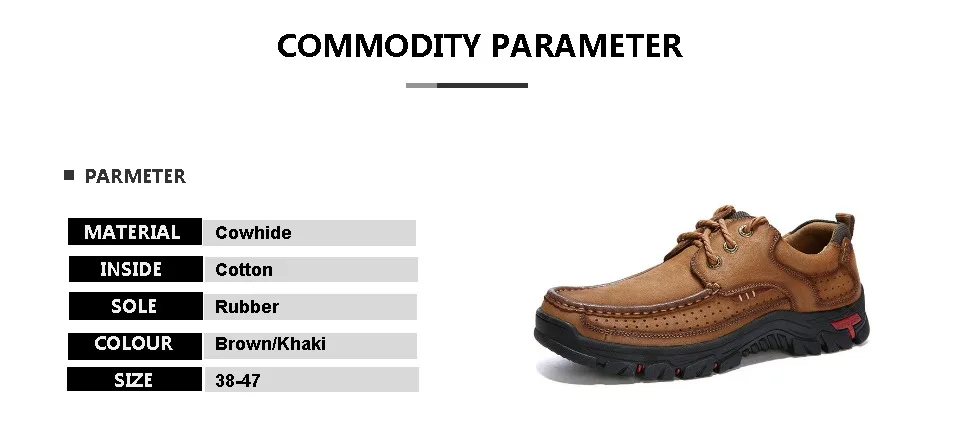 COMMODITY PARAMETER

PARMETER

| MATERIAL | Cowhide |
|---|---|
| INSIDE | Cotton |
| SOLE | Rubber |
| COLOUR | Brown/Khaki |
| SIZE | 38-47 |